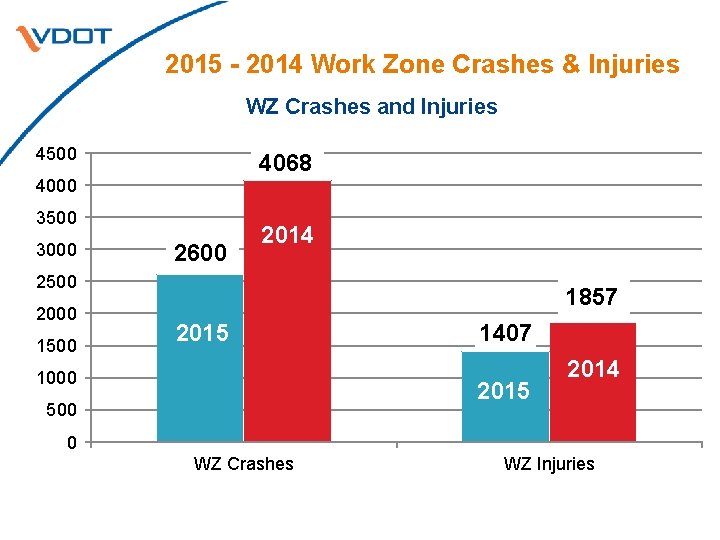 VDOT

2015 - 2014 Work Zone Crashes & Injuries

WZ Crashes and Injuries

4500
4000
3500
3000
2500
2000
1500
1000
500
0

2600
2015
4068
2014
1407
2015
1857
2014

WZ Crashes
WZ Injuries